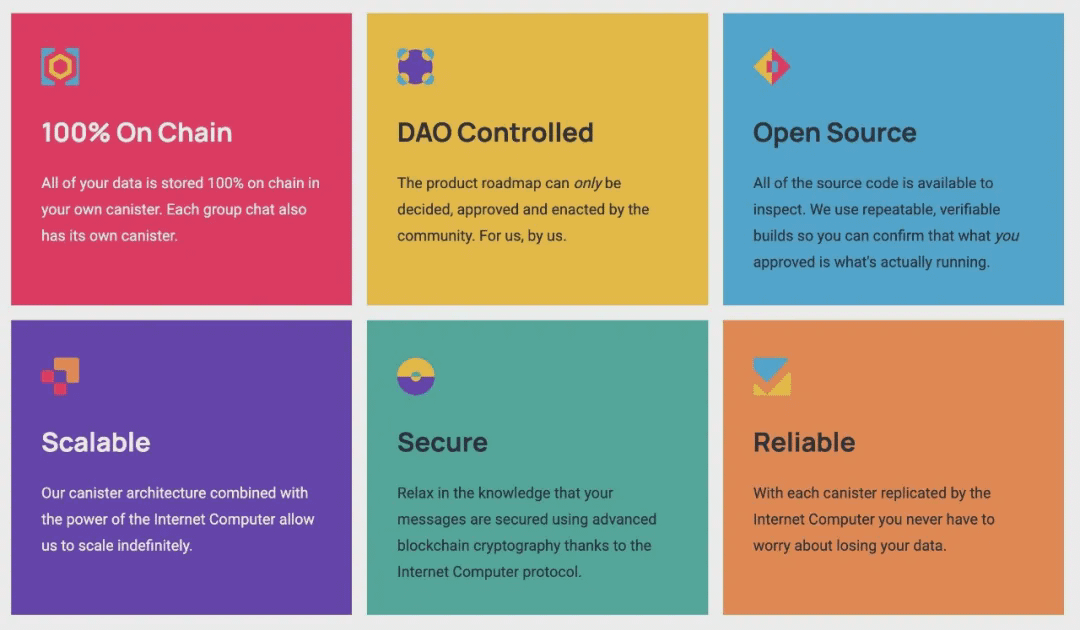 100% On Chain

All of your data is stored 100% on chain in your own canister. Each group chat also has its own canister.

DAO Controlled

The product roadmap can only be decided, approved and enacted by the community. For us, by us.

Open Source

All of the source code is available to inspect. We use repeatable, verifiable builds so you can confirm that what you approved is what's actually running.

Scalable

Our canister architecture combined with the power of the Internet Computer allow us to scale indefinitely.

Secure

Relax in the knowledge that your messages are secured using advanced blockchain cryptography thanks to the Internet Computer protocol.

Reliable

With each canister replicated by the Internet Computer you never have to worry about losing your data.